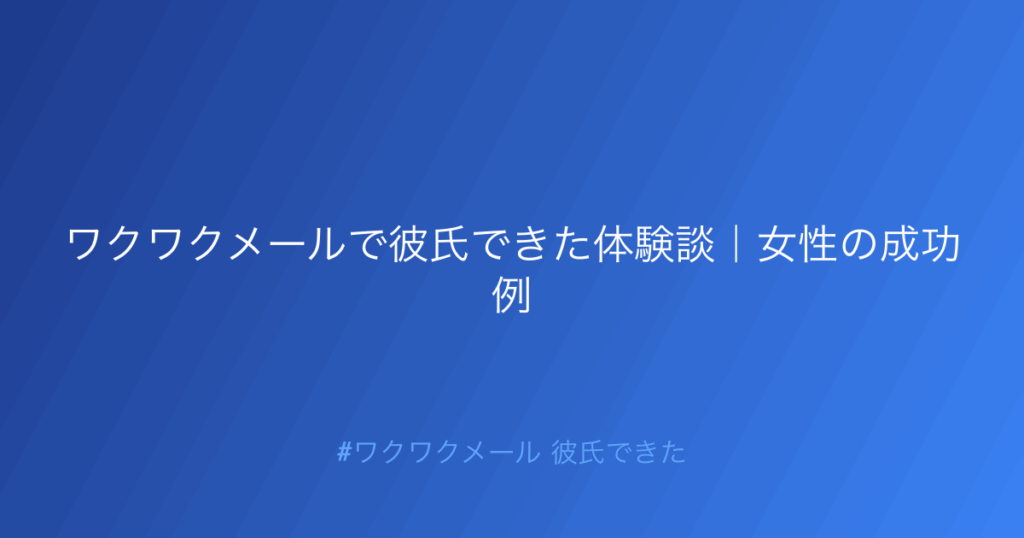 ワクワクメールで彼氏できた体験談｜女性の成功例

#ワクワクメール 彼氏できた